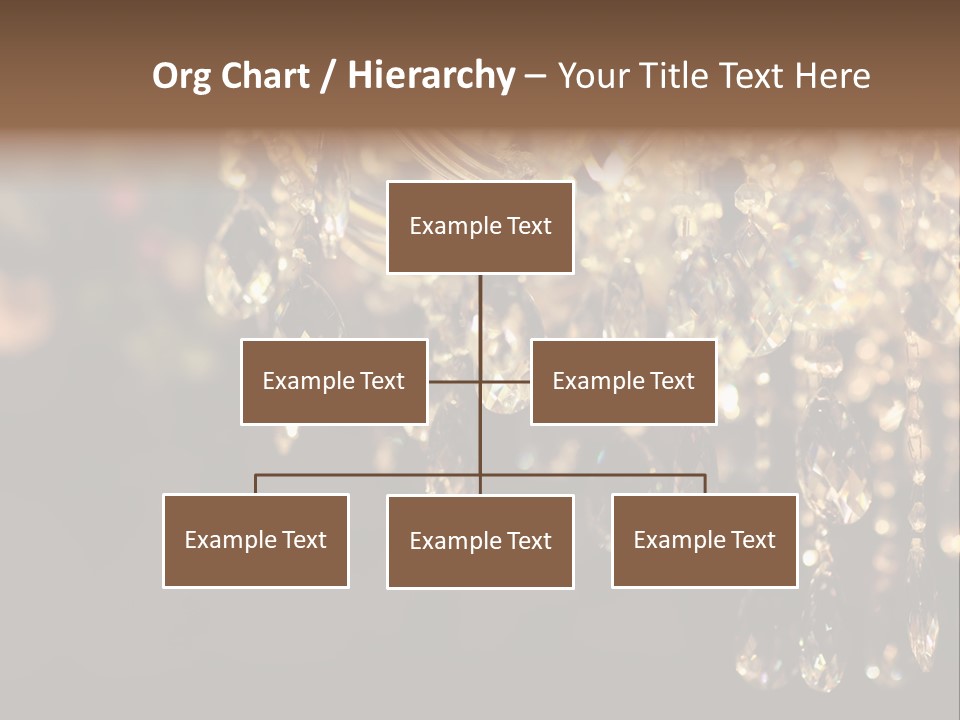 Org Chart / Hierarchy – Your Title Text Here

Example Text

Example Text

Example Text

Example Text

Example Text

Example Text